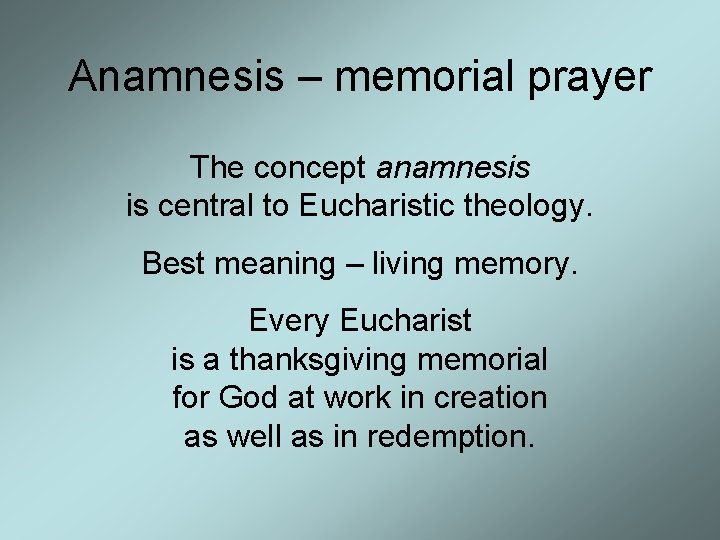 Anamnesis – memorial prayer

The concept anamnesis is central to Eucharistic theology.

Best meaning – living memory.

Every Eucharist is a thanksgiving memorial for God at work in creation as well as in redemption.